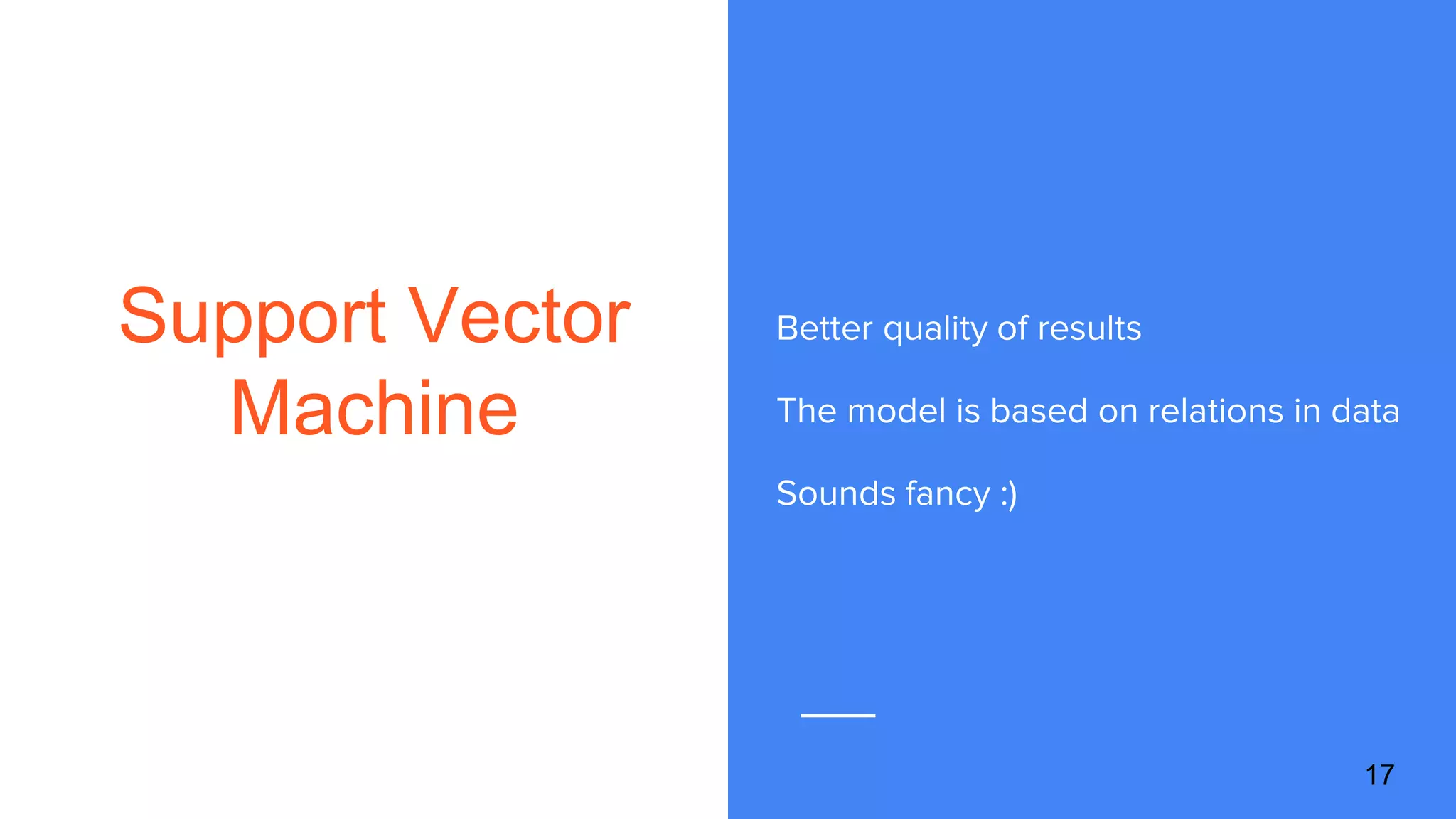 Support Vector Machine

Better quality of results

The model is based on relations in data

Sounds fancy :)

17